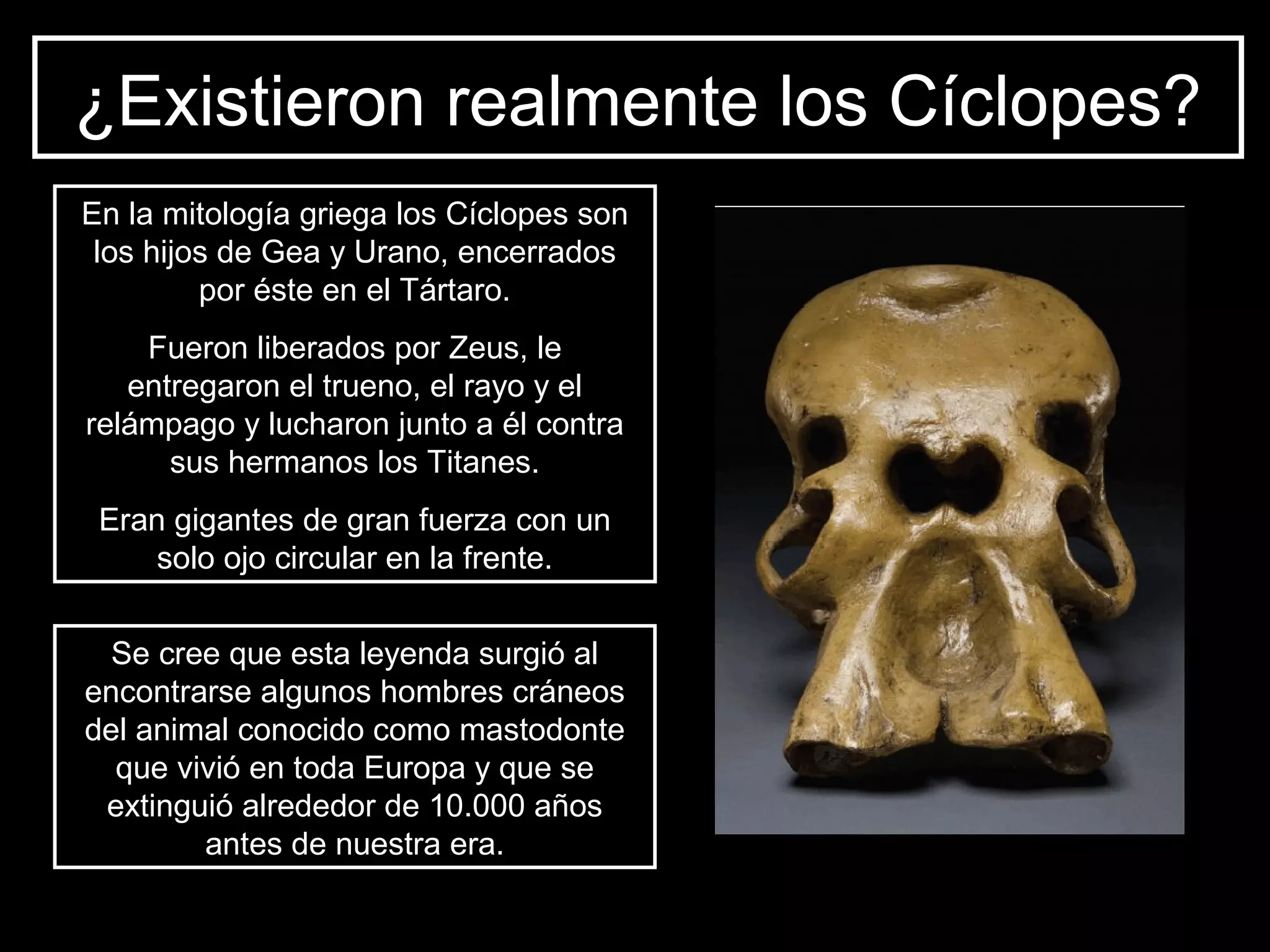 ¿Existieron realmente los Cíclopes?

En la mitología griega los Cíclopes son los hijos de Gea y Urano, encerrados por éste en el Tártaro.

Fueron liberados por Zeus, le entregaron el trueno, el rayo y el relámpago y lucharon junto a él contra sus hermanos los Titanes.

Eran gigantes de gran fuerza con un solo ojo circular en la frente.

Se cree que esta leyenda surgió al encontrarse algunos hombres cráneos del animal conocido como mastodonte que vivió en toda Europa y que se extinguió alrededor de 10.000 años antes de nuestra era.